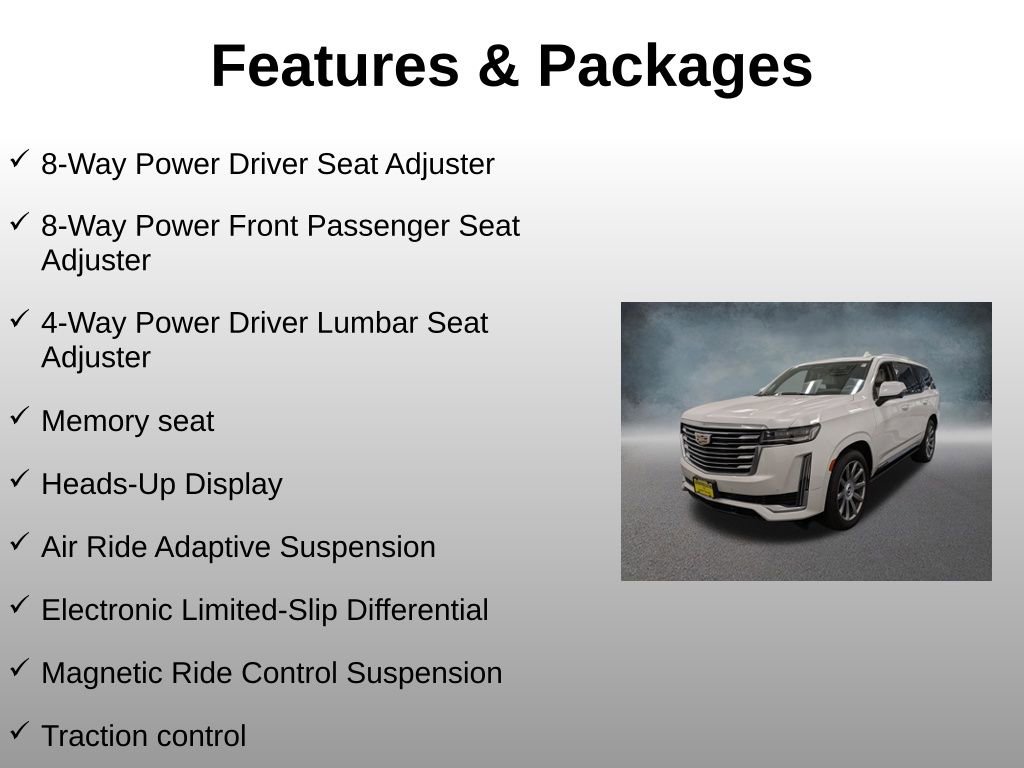 Features & Packages

✓ 8-Way Power Driver Seat Adjuster

✓ 8-Way Power Front Passenger Seat Adjuster

✓ 4-Way Power Driver Lumbar Seat Adjuster

✓ Memory seat

✓ Heads-Up Display

✓ Air Ride Adaptive Suspension

✓ Electronic Limited-Slip Differential

✓ Magnetic Ride Control Suspension

✓ Traction control